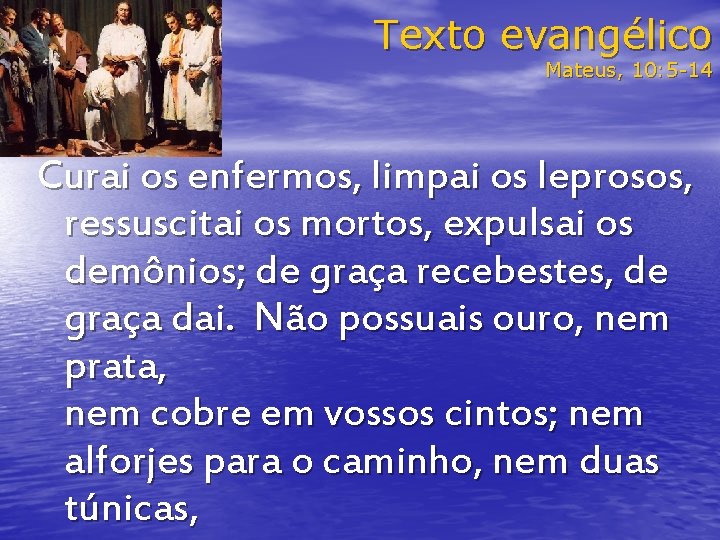 Texto evangélico
Mateus, 10:5-14

Curai os enfermos, limpai os leprosos, ressuscitai os mortos, expulsai os demônios; de graça recebestes, de graça dai. Não possuais ouro, nem prata,
nem cobre em vossos cintos; nem alforjes para o caminho, nem duas túnicas,